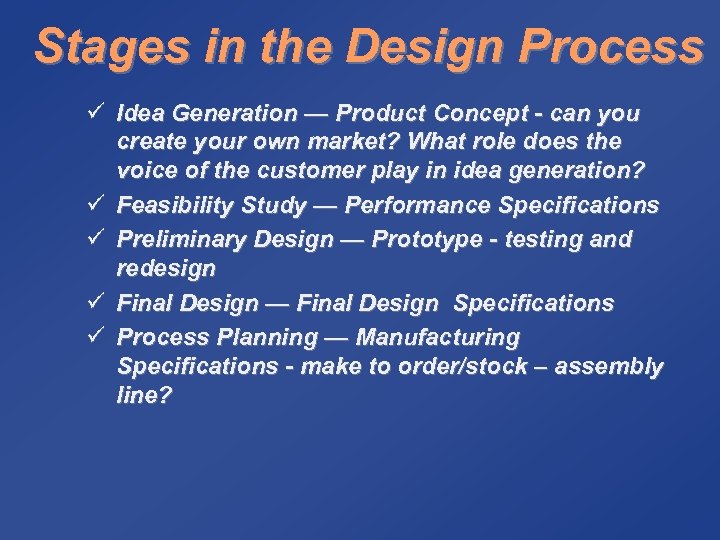 Stages in the Design Process

✓ Idea Generation — Product Concept - can you create your own market? What role does the voice of the customer play in idea generation?
✓ Feasibility Study — Performance Specifications
✓ Preliminary Design — Prototype - testing and redesign
✓ Final Design — Final Design Specifications
✓ Process Planning — Manufacturing Specifications - make to order/stock – assembly line?